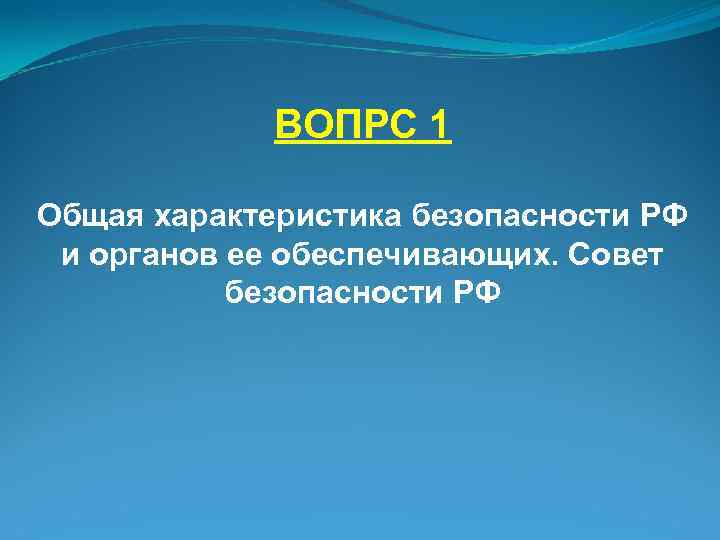 ВОПРС 1

Общая характеристика безопасности РФ и органов ее обеспечивающих. Совет безопасности РФ